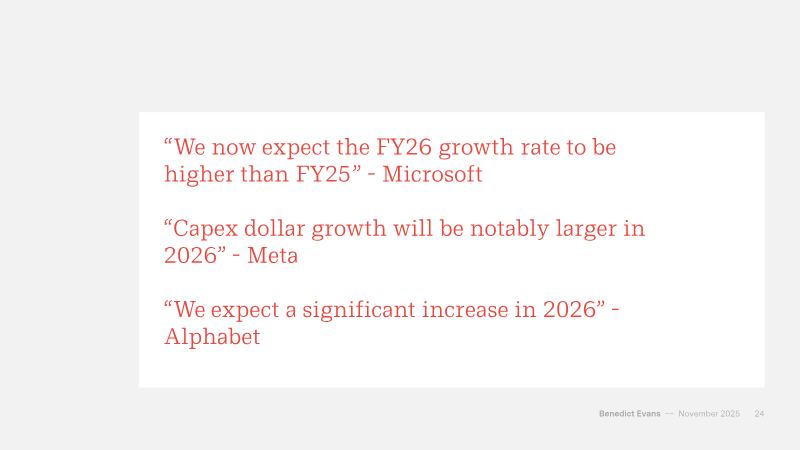 “We now expect the FY26 growth rate to be higher than FY25” - Microsoft

“Capex dollar growth will be notably larger in 2026” - Meta

“We expect a significant increase in 2026” - Alphabet

Benedict Evans -- November 2025 24